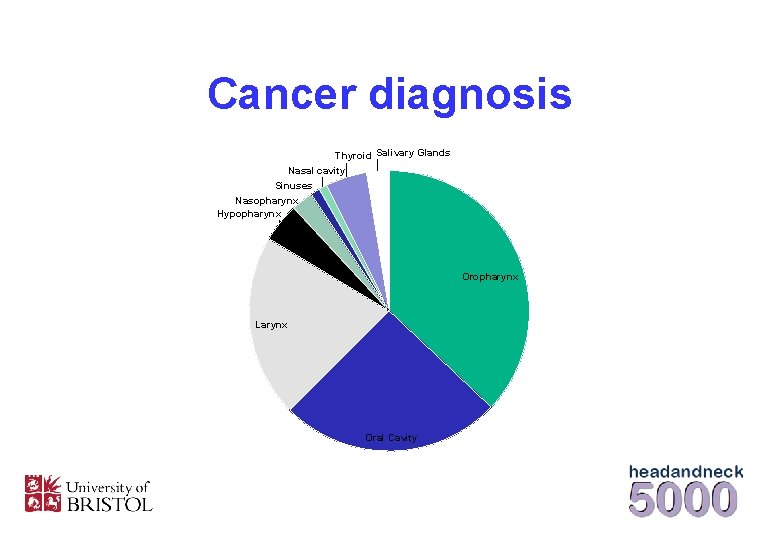 Cancer diagnosis

Thyroid
Salivary Glands
Nasal cavity
Sinuses
Nasopharynx
Hypopharynx
Oropharynx
Larynx
Oral Cavity

University of BRISTOL

headandneck
5000